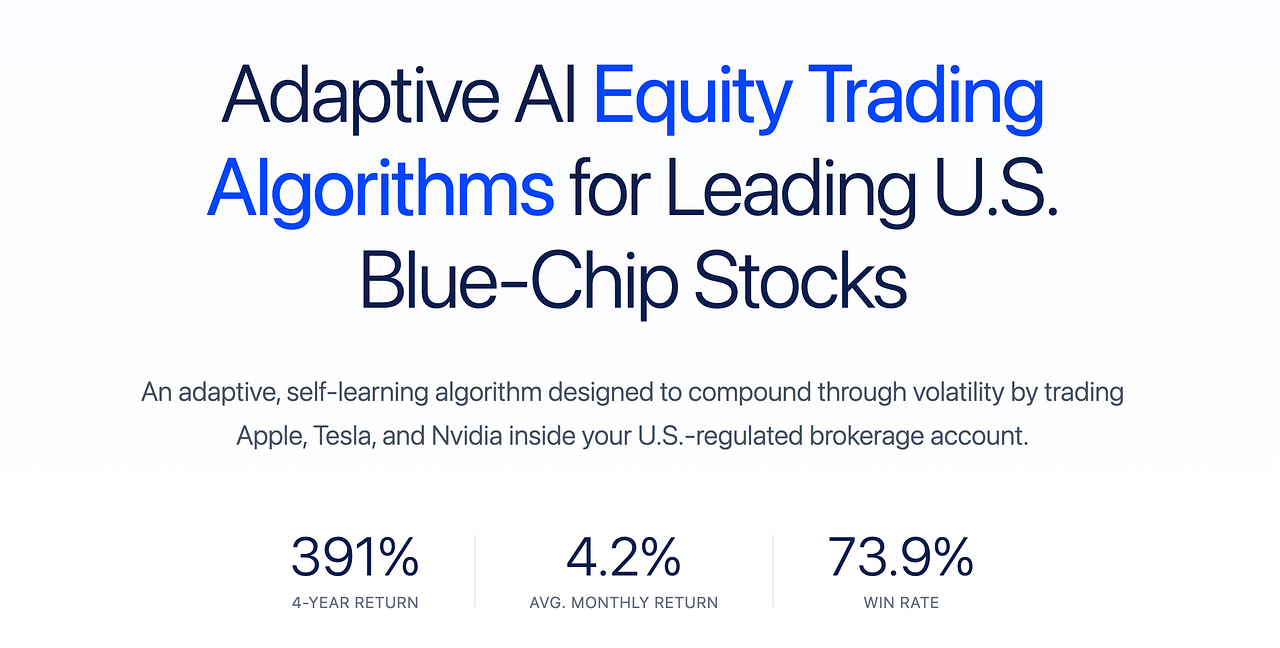 Adaptive AI Equity Trading Algorithms for Leading U.S. Blue-Chip Stocks

An adaptive, self-learning algorithm designed to compound through volatility by trading Apple, Tesla, and Nvidia inside your U.S.-regulated brokerage account.

391%
4-YEAR RETURN

4.2%
AVG. MONTHLY RETURN

73.9%
WIN RATE